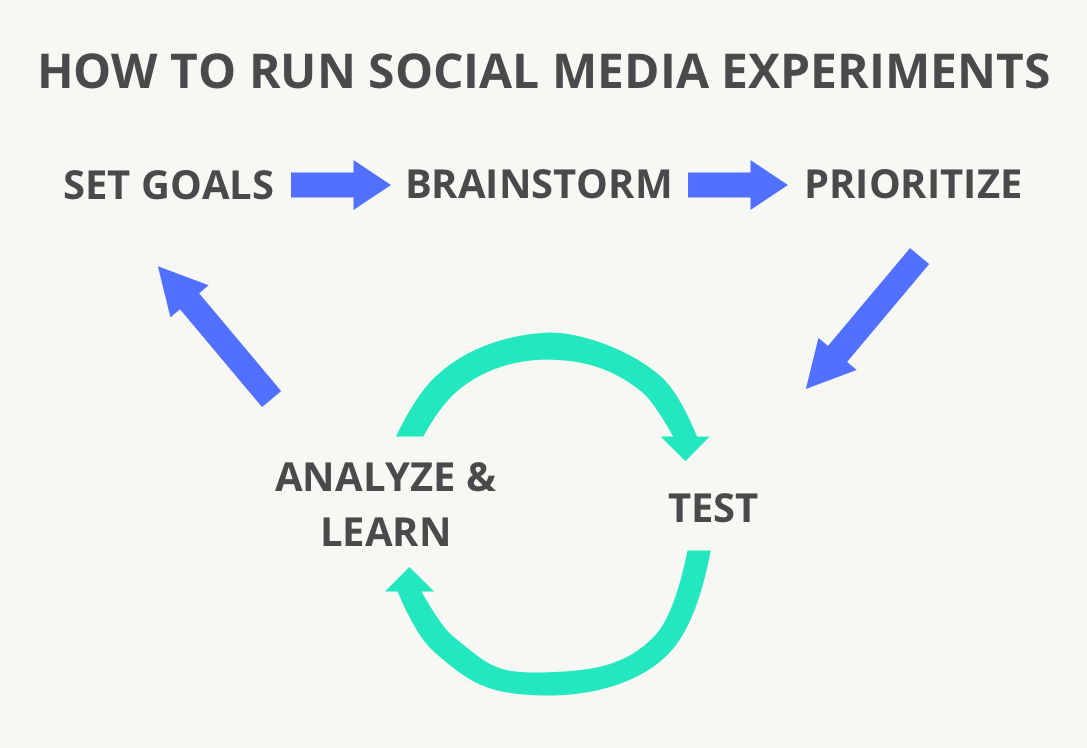 HOW TO RUN SOCIAL MEDIA EXPERIMENTS

SET GOALS

BRAINSTORM

PRIORITIZE

ANALYZE & LEARN

TEST